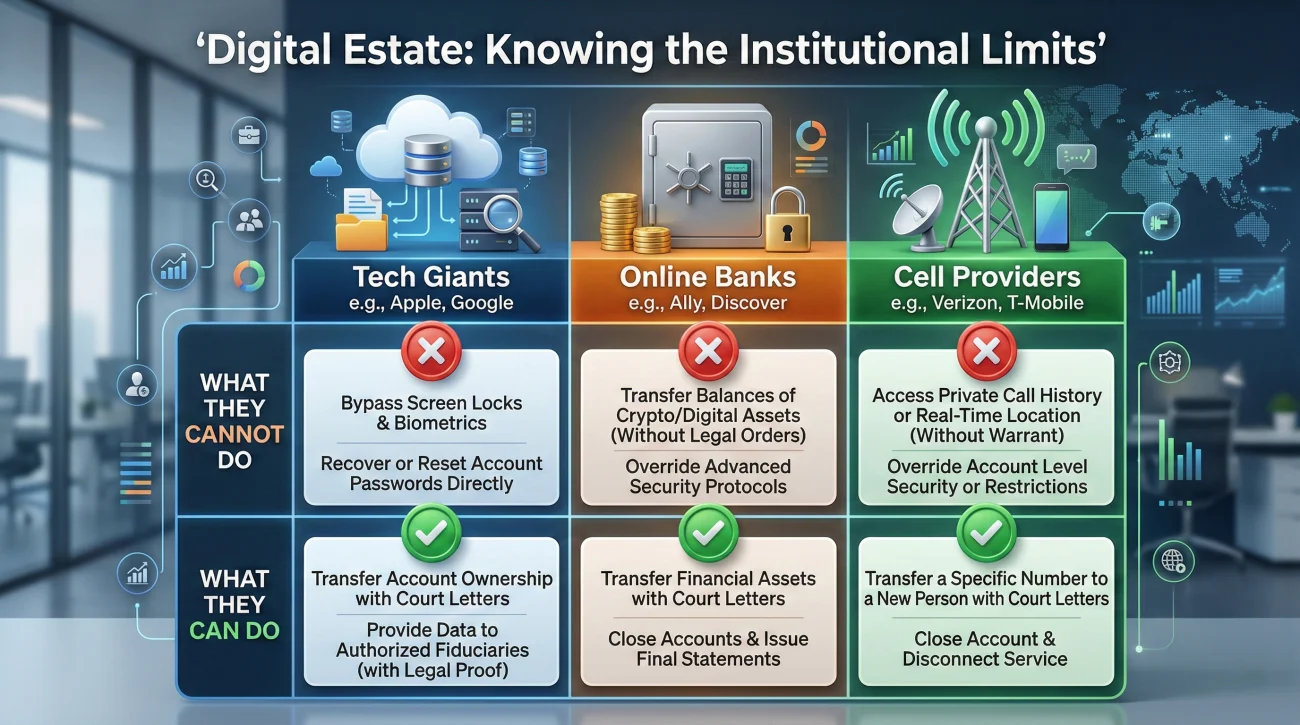 ‘Digital Estate: Knowing the Institutional Limits’

| | Tech Giants e.g., Apple, Google | Online Banks e.g., Ally, Discover | Cell Providers e.g., Verizon, T-Mobile |
|---|---|---|---|
| WHAT THEY CANNOT DO | Bypass Screen Locks & Biometrics<br>Recover or Reset Account Passwords Directly | Transfer Balances of Crypto/Digital Assets (Without Legal Orders)<br>Override Advanced Security Protocols | Access Private Call History or Real-Time Location (Without Warrant)<br>Override Account Level Security or Restrictions |
| WHAT THEY CAN DO | Transfer Account Ownership with Court Letters<br>Provide Data to Authorized Fiduciaries (with Legal Proof) | Transfer Financial Assets with Court Letters<br>Close Accounts & Issue Final Statements | Transfer a Specific Number to a New Person with Court Letters<br>Close Account & Disconnect Service |